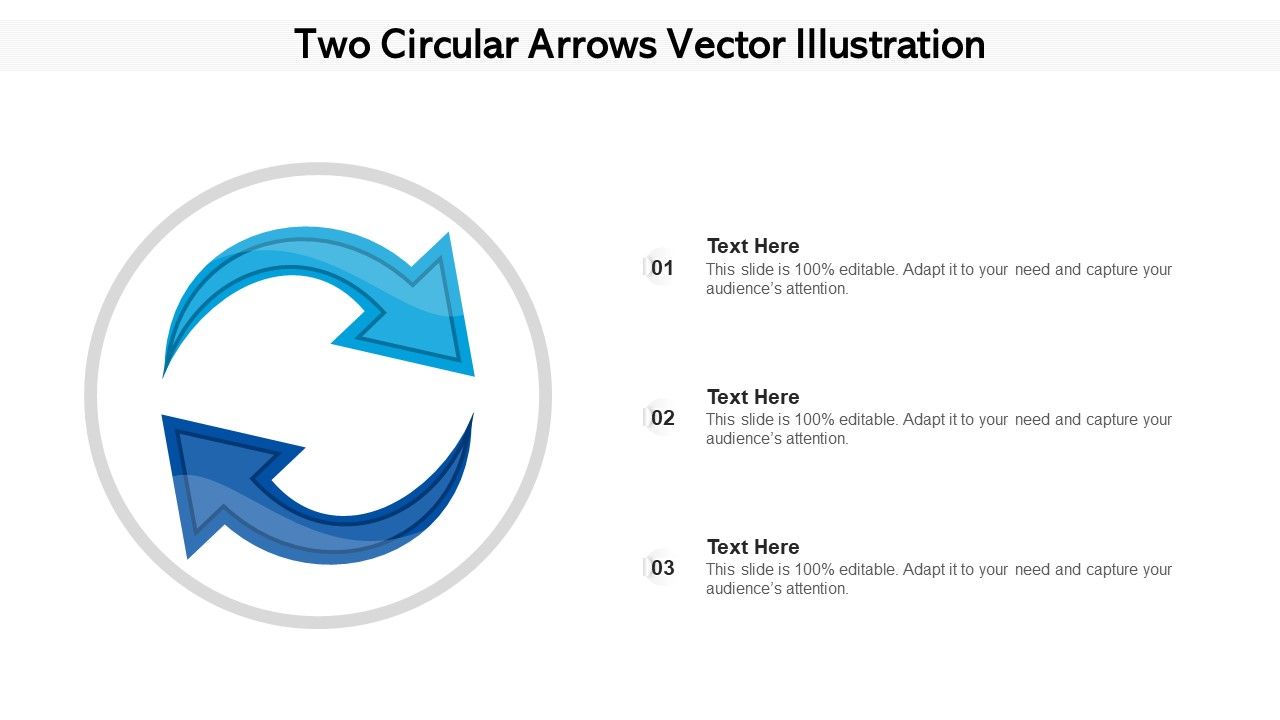 Two Circular Arrows Vector Illustration

01
Text Here
This slide is 100% editable. Adapt it to your need and capture your audience's attention.

02
Text Here
This slide is 100% editable. Adapt it to your need and capture your audience's attention.

03
Text Here
This slide is 100% editable. Adapt it to your need and capture your audience's attention.